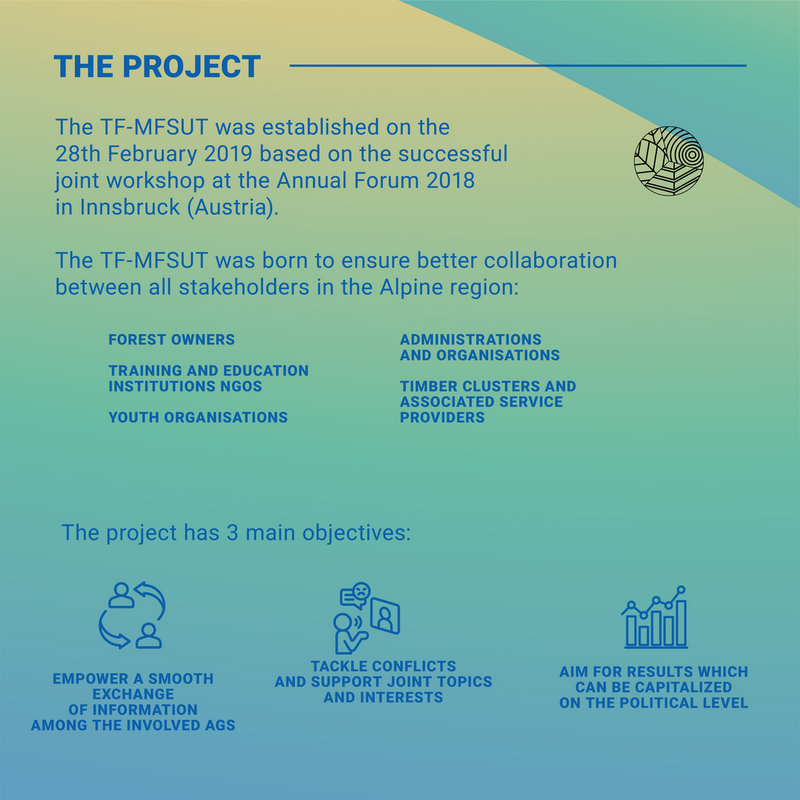 THE PROJECT

The TF-MFSUT was established on the 28th February 2019 based on the successful joint workshop at the Annual Forum 2018 in Innsbruck (Austria).

The TF-MFSUT was born to ensure better collaboration between all stakeholders in the Alpine region:

FOREST OWNERS

TRAINING AND EDUCATION INSTITUTIONS NGOS

YOUTH ORGANISATIONS

ADMINISTRATIONS AND ORGANISATIONS

TIMBER CLUSTERS AND ASSOCIATED SERVICE PROVIDERS

The project has 3 main objectives:

EMPOWER A SMOOTH EXCHANGE OF INFORMATION AMONG THE INVOLVED AGS

TACKLE CONFLICTS AND SUPPORT JOINT TOPICS AND INTERESTS

AIM FOR RESULTS WHICH CAN BE CAPITALIZED ON THE POLITICAL LEVEL